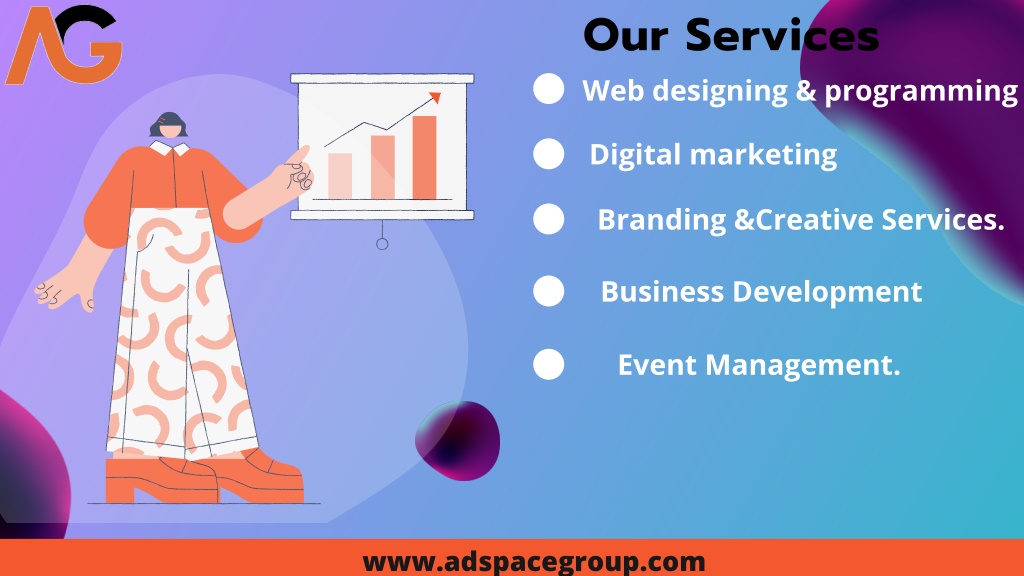 AG

Our Services

Web designing & programming

Digital marketing

Branding &Creative Services.

Business Development

Event Management.

www.adspacegroup.com